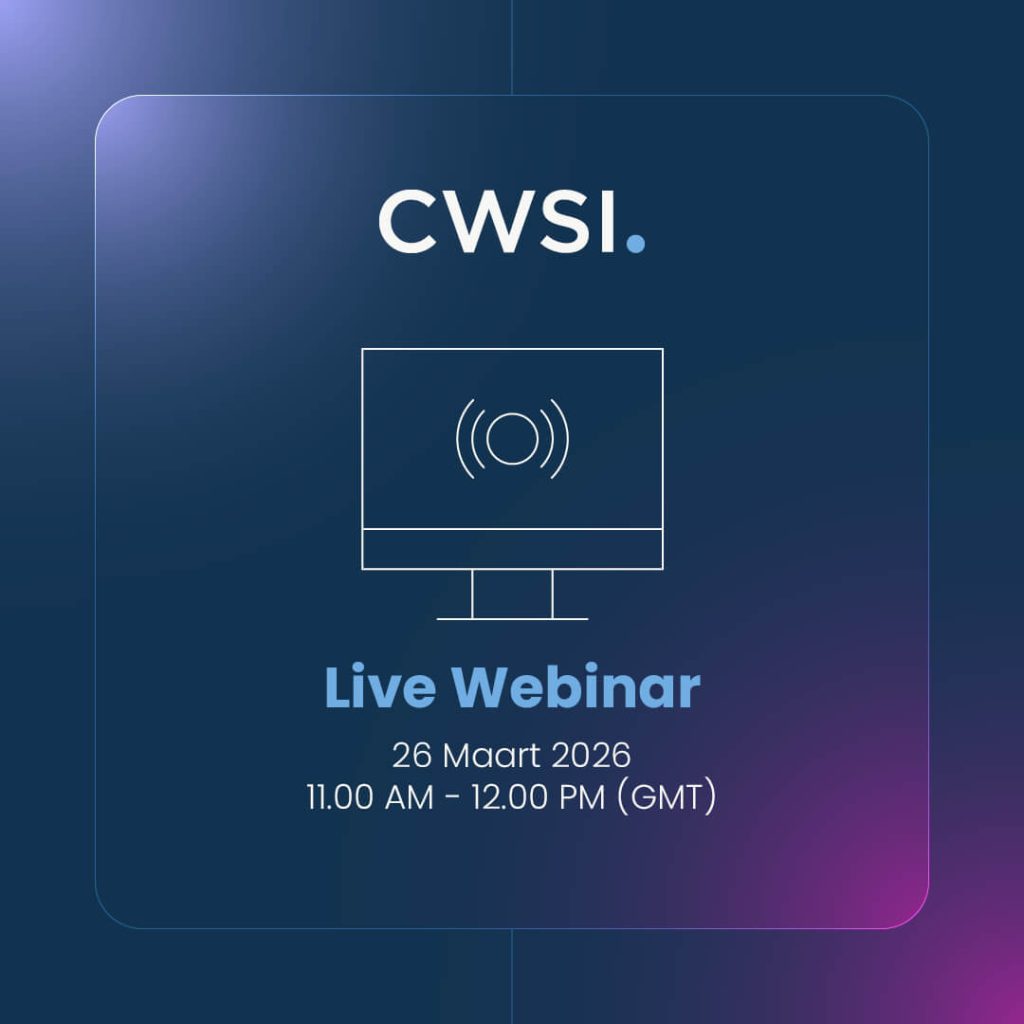 CWSI.

Live Webinar

26 Maart 2026
11.00 AM - 12.00 PM (GMT)